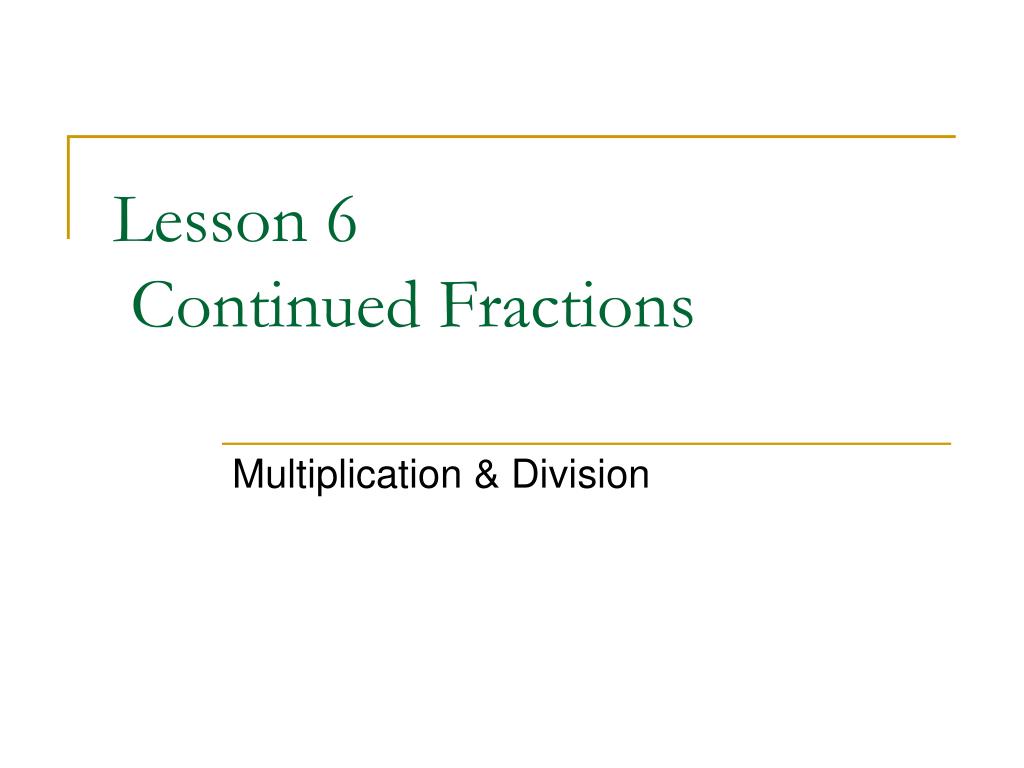 Lesson 6
Continued Fractions

Multiplication & Division